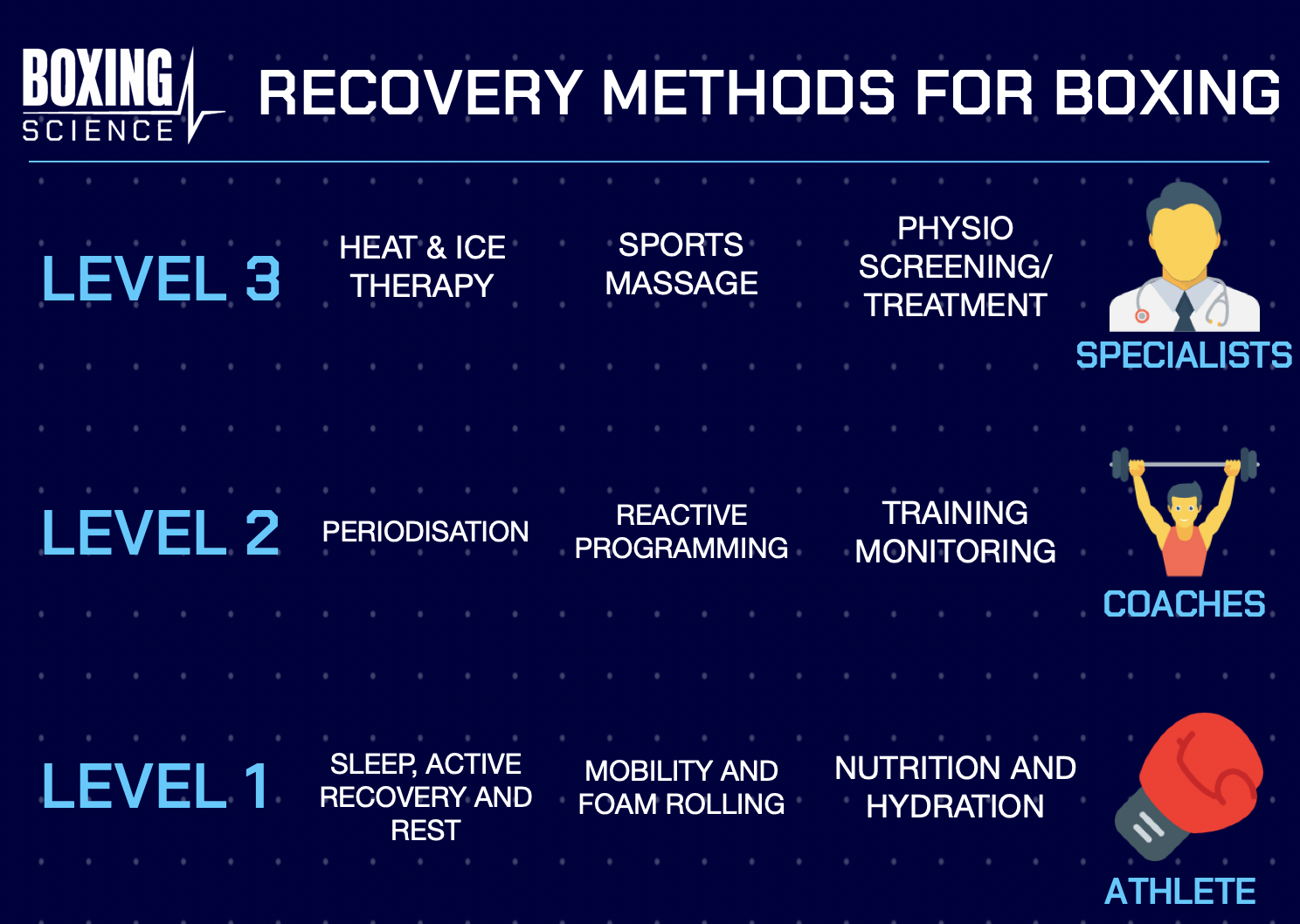 BOXING SCIENCE

RECOVERY METHODS FOR BOXING

LEVEL 3

HEAT & ICE THERAPY

SPORTS MASSAGE

PHYSIO SCREENING/ TREATMENT

SPECIALISTS

LEVEL 2

PERIODISATION

REACTIVE PROGRAMMING

TRAINING MONITORING

COACHES

LEVEL 1

SLEEP, ACTIVE RECOVERY AND REST

MOBILITY AND FOAM ROLLING

NUTRITION AND HYDRATION

ATHLETE